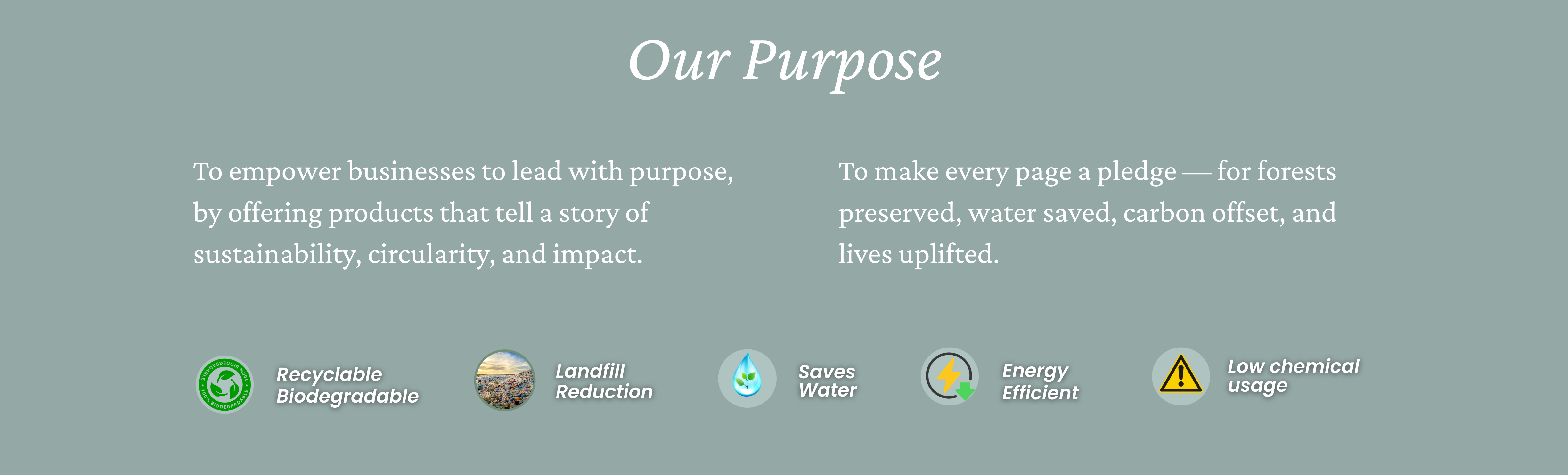 Our Purpose

To empower businesses to lead with purpose, by offering products that tell a story of sustainability, circularity, and impact.

To make every page a pledge — for forests preserved, water saved, carbon offset, and lives uplifted.

100% BIODEGRADABLE 100% BIODEGRADABLE

Recyclable Biodegradable

Landfill Reduction

Saves Water

Energy Efficient

Low chemical usage